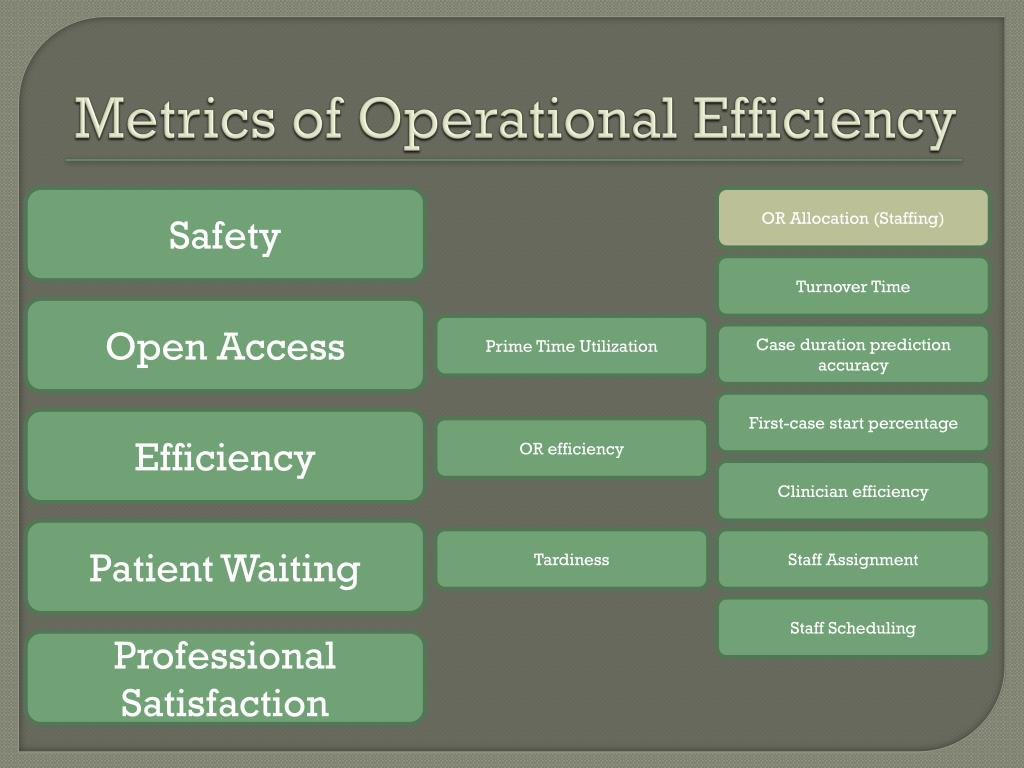 Metrics of Operational Efficiency

Safety

Open Access

Efficiency

Patient Waiting

Professional Satisfaction

Prime Time Utilization

OR efficiency

Tardiness

OR Allocation (Staffing)

Turnover Time

Case duration prediction accuracy

First-case start percentage

Clinician efficiency

Staff Assignment

Staff Scheduling